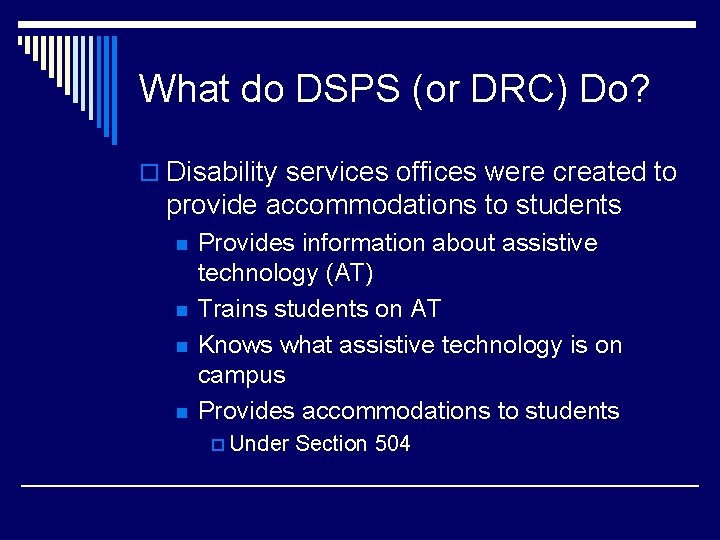 What do DSPS (or DRC) Do?

Disability services offices were created to provide accommodations to students

Provides information about assistive technology (AT)

Trains students on AT

Knows what assistive technology is on campus

Provides accommodations to students

Under Section 504